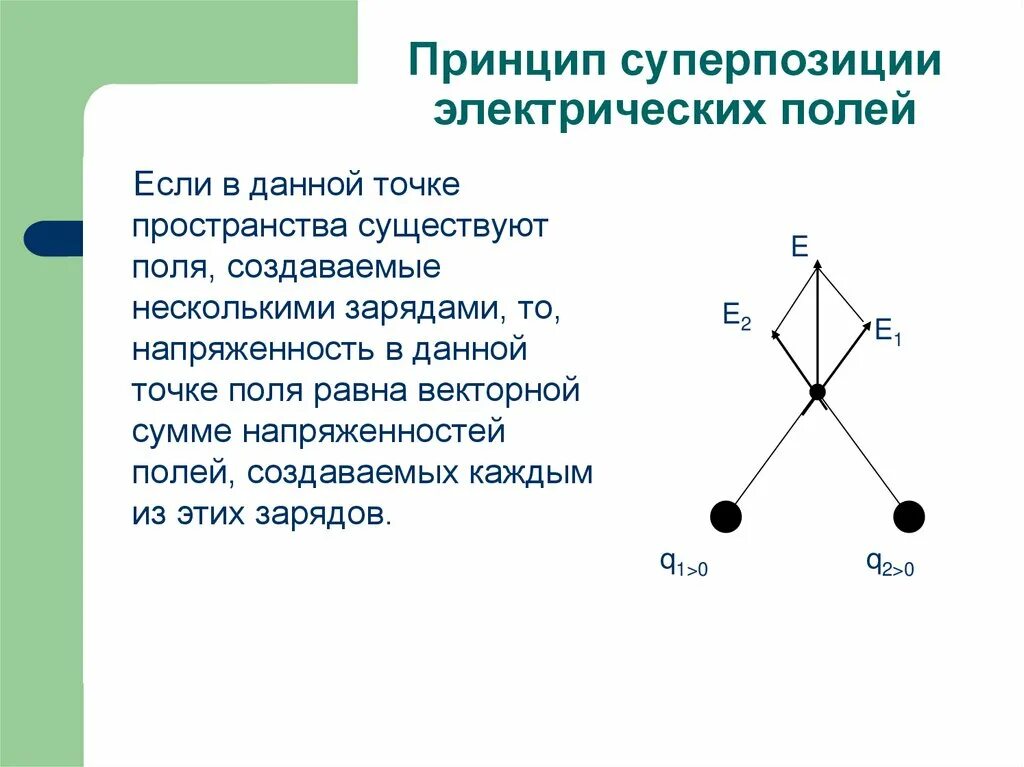 Принцип суперпозиции электрических полей

Если в данной точке пространства существуют поля, создаваемые несколькими зарядами, то, напряженность в данной точке поля равна векторной сумме напряженностей полей, создаваемых каждым из этих зарядов.

E

$E_2$

$E_1$

$q_{1>0}$

$q_{2>0}$